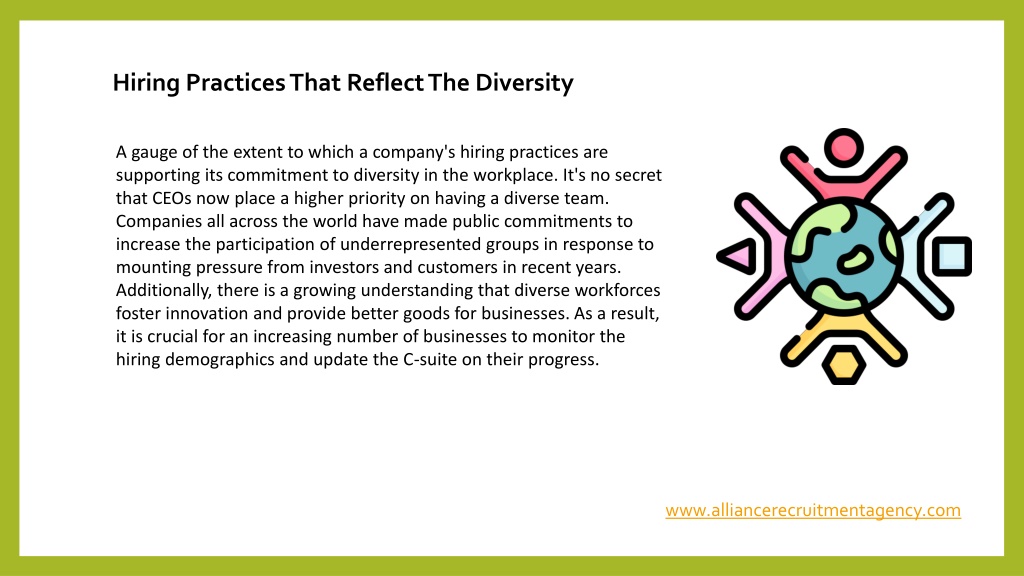 Hiring Practices That Reflect The Diversity

A gauge of the extent to which a company's hiring practices are supporting its commitment to diversity in the workplace. It's no secret that CEOs now place a higher priority on having a diverse team. Companies all across the world have made public commitments to increase the participation of underrepresented groups in response to mounting pressure from investors and customers in recent years. Additionally, there is a growing understanding that diverse workforces foster innovation and provide better goods for businesses. As a result, it is crucial for an increasing number of businesses to monitor the hiring demographics and update the C-suite on their progress.

www.alliancerecruitmentagency.com